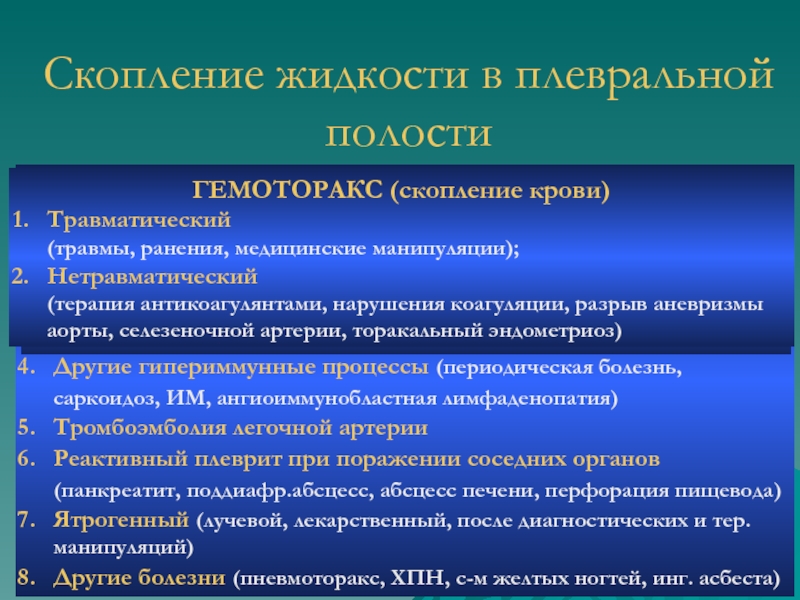 Скопление жидкости в плевральной полости

ГЕМОТОРАКС (скопление крови)

1. Травматический
(травмы, ранения, медицинские манипуляции);
2. Нетравматический
(терапия антикоагулянтами, нарушения коагуляции, разрыв аневризмы аорты, селезеночной артерии, торакальный эндометриоз)

4. Другие гипериммунные процессы (периодическая болезнь, саркоидоз, ИМ, ангиоиммунобластная лимфаденопатия)
5. Тромбоэмболия легочной артерии
6. Реактивный плеврит при поражении соседних органов (панкреатит, поддиафр.абсцесс, абсцесс печени, перфорация пищевода)
7. Ятрогенный (лучевой, лекарственный, после диагностических и тер. манипуляций)
8. Другие болезни (пневмоторакс, ХПН, с-м желтых ногтей, инг. асбеста)